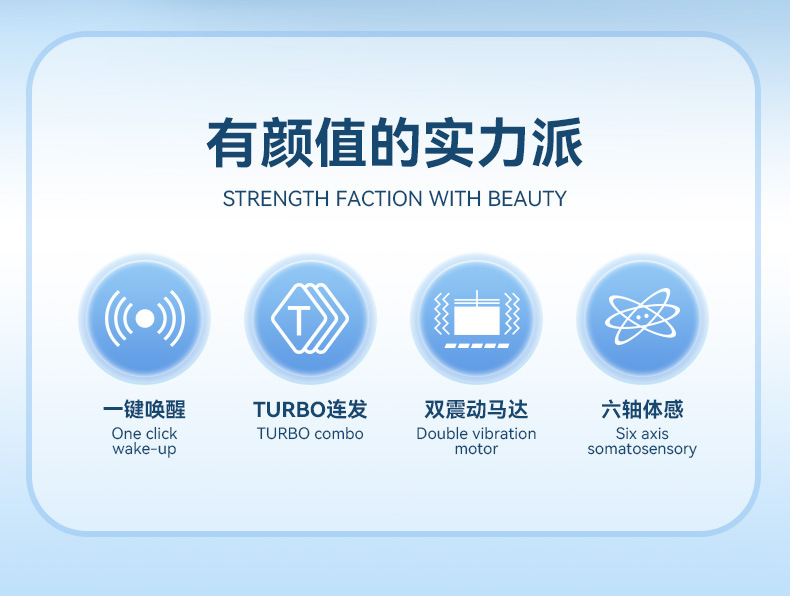 有颜值的实力派

STRENGTH FACTION WITH BEAUTY

T

一键唤醒
One click wake-up

TURBO连发
TURBO combo

双震动马达
Double vibration motor

六轴体感
Six axis somatosensory